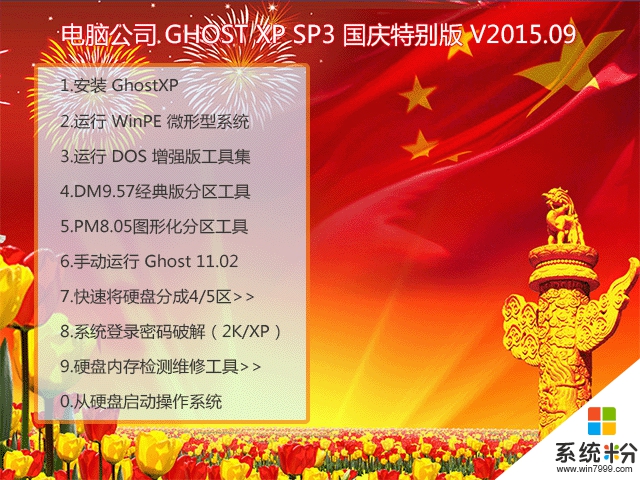 电脑公司 GHOST XP SP3 国庆特别版 V2015.09

1.安装 GhostXP

2.运行 WinPE 微形型系统

3.运行 DOS 增强版工具集

4.DM9.57经典版分区工具

5.PM8.05图形化分区工具

6.手动运行 Ghost 11.02

7.快速将硬盘分成4/5区>>

8.系统登录密码破解（2K/XP）

9.硬盘内存检测维修工具>>

0.从硬盘启动操作系统

系统粉
www.win7999.com